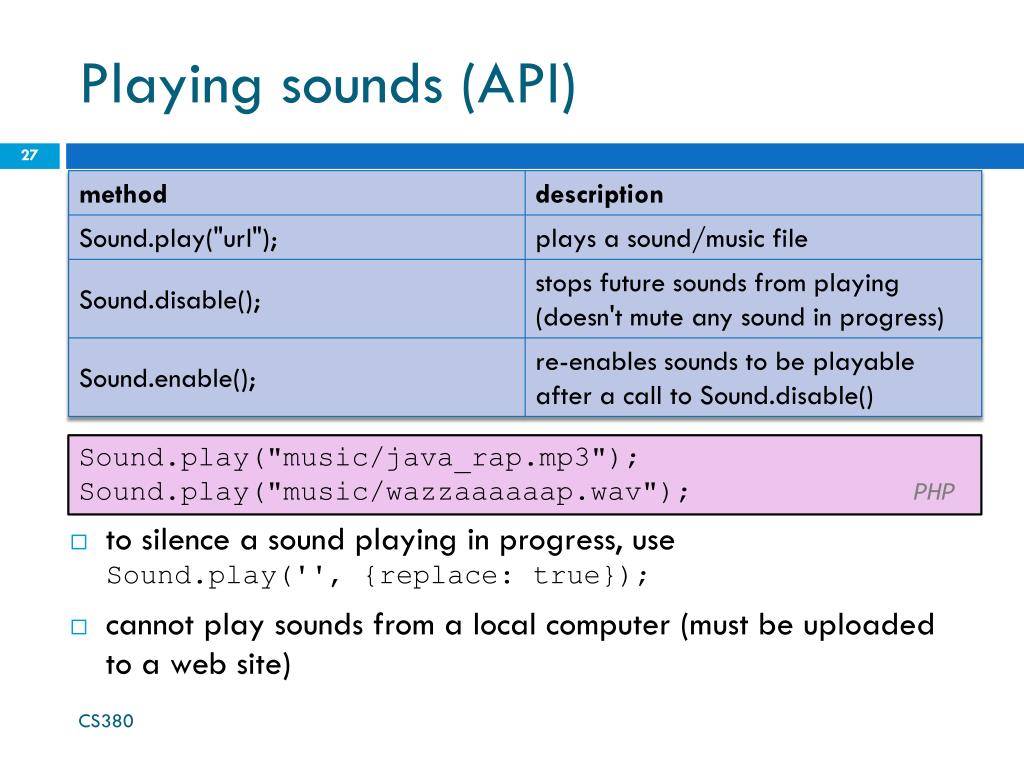 Playing sounds (API)

27

| method | description |
|---|---|
| Sound.play("url"); | plays a sound/music file |
| Sound.disable(); | stops future sounds from playing (doesn't mute any sound in progress) |
| Sound.enable(); | re-enables sounds to be playable after a call to Sound.disable() |

Sound.play("music/java_rap.mp3");
Sound.play("music/wazzaaaaaap.wav");
PHP

□ to silence a sound playing in progress, use Sound.play('', {replace: true});

□ cannot play sounds from a local computer (must be uploaded to a web site)

CS380